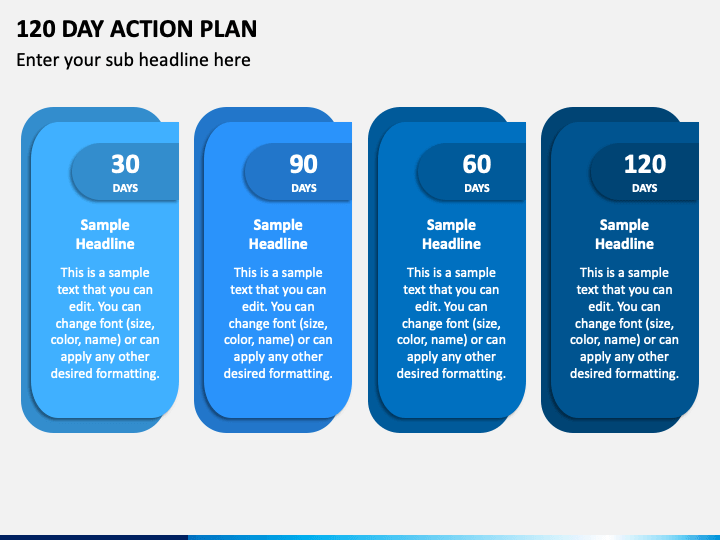 120 DAY ACTION PLAN

Enter your sub headline here

30
DAYS

Sample Headline

This is a sample text that you can edit. You can change font (size, color, name) or can apply any other desired formatting.

90
DAYS

Sample Headline

This is a sample text that you can edit. You can change font (size, color, name) or can apply any other desired formatting.

60
DAYS

Sample Headline

This is a sample text that you can edit. You can change font (size, color, name) or can apply any other desired formatting.

120
DAYS

Sample Headline

This is a sample text that you can edit. You can change font (size, color, name) or can apply any other desired formatting.